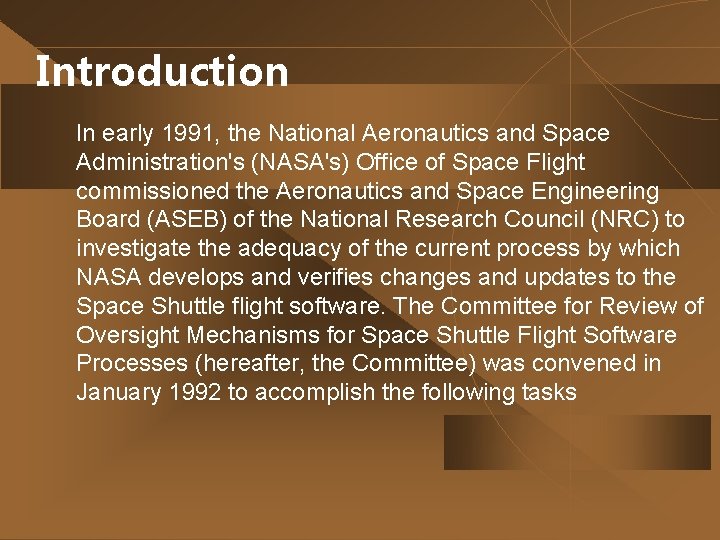 Introduction

In early 1991, the National Aeronautics and Space Administration's (NASA's) Office of Space Flight commissioned the Aeronautics and Space Engineering Board (ASEB) of the National Research Council (NRC) to investigate the adequacy of the current process by which NASA develops and verifies changes and updates to the Space Shuttle flight software. The Committee for Review of Oversight Mechanisms for Space Shuttle Flight Software Processes (hereafter, the Committee) was convened in January 1992 to accomplish the following tasks